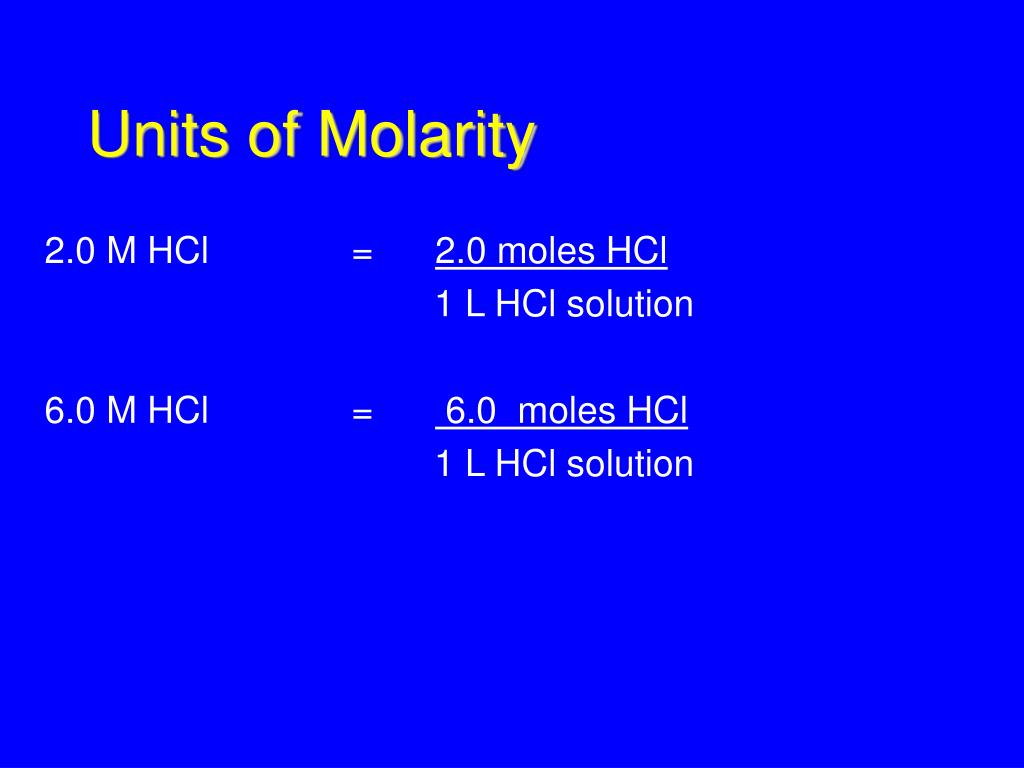 Units of Molarity

2.0 M HCl = $\frac{\text{2.0 moles HCl}}{\text{1 L HCl solution}}$

6.0 M HCl = $\frac{\text{6.0 moles HCl}}{\text{1 L HCl solution}}$